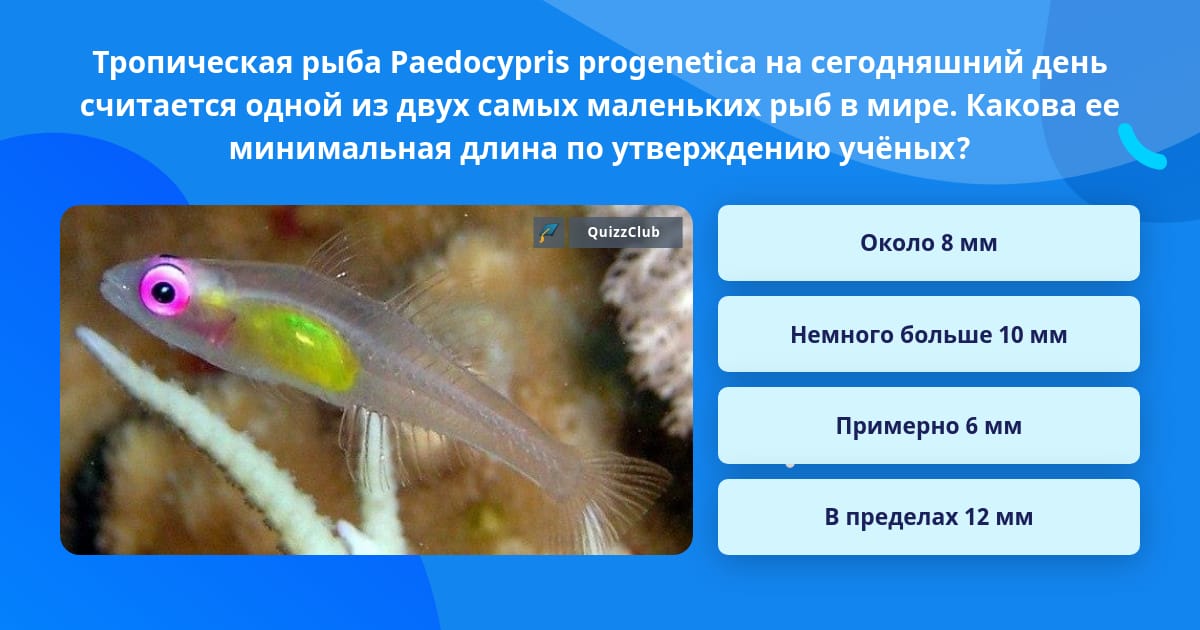 Тропическая рыба Paedocypris progenetica на сегодняшний день считается одной из двух самых маленьких рыб в мире. Какова ее минимальная длина по утверждению учёных?

QuizzClub

Около 8 мм

Немного больше 10 мм

Примерно 6 мм

В пределах 12 мм